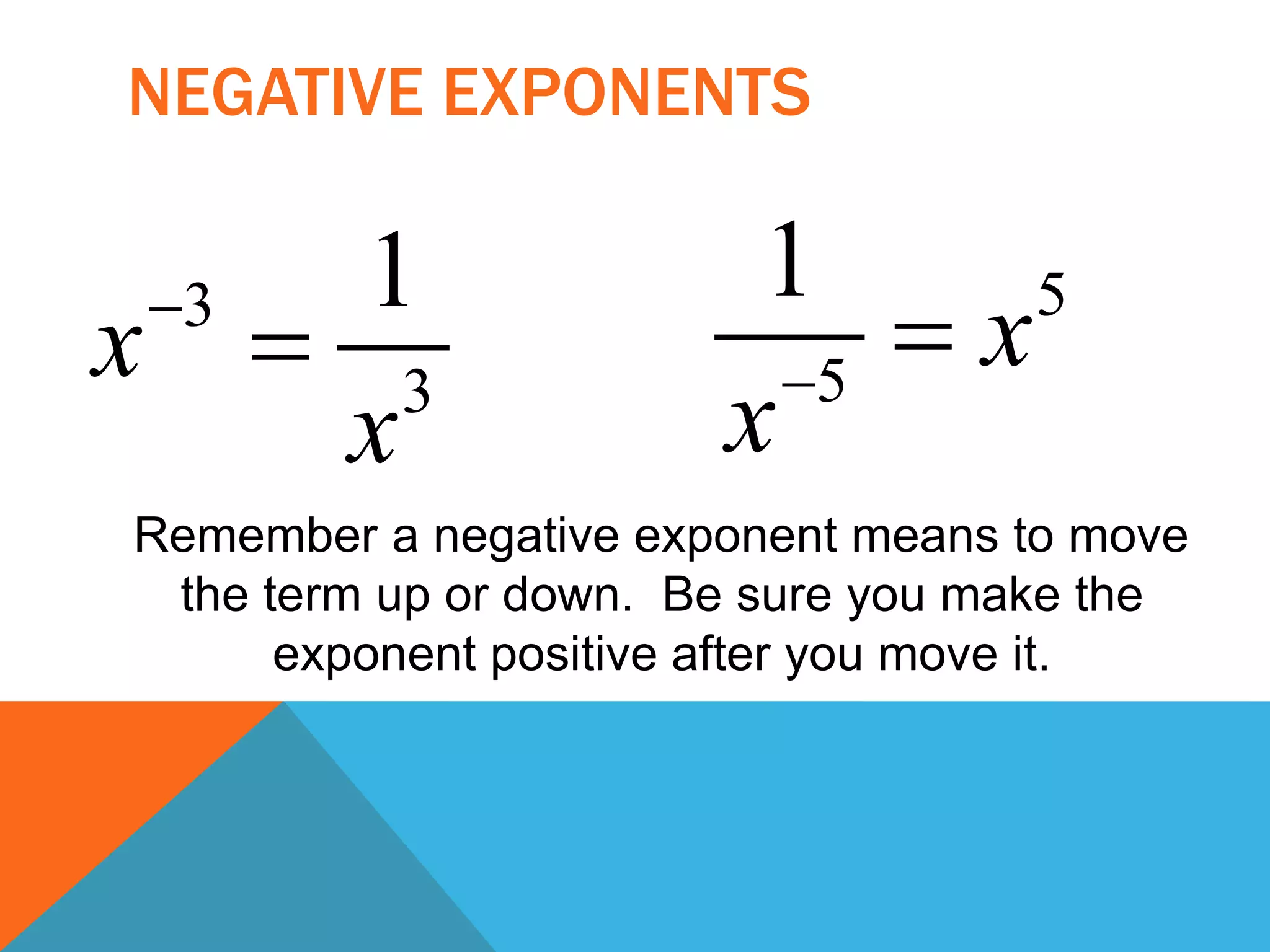 NEGATIVE EXPONENTS

$x^{-3} = \frac{1}{x^3}$

$\frac{1}{x^{-5}} = x^5$

Remember a negative exponent means to move the term up or down. Be sure you make the exponent positive after you move it.